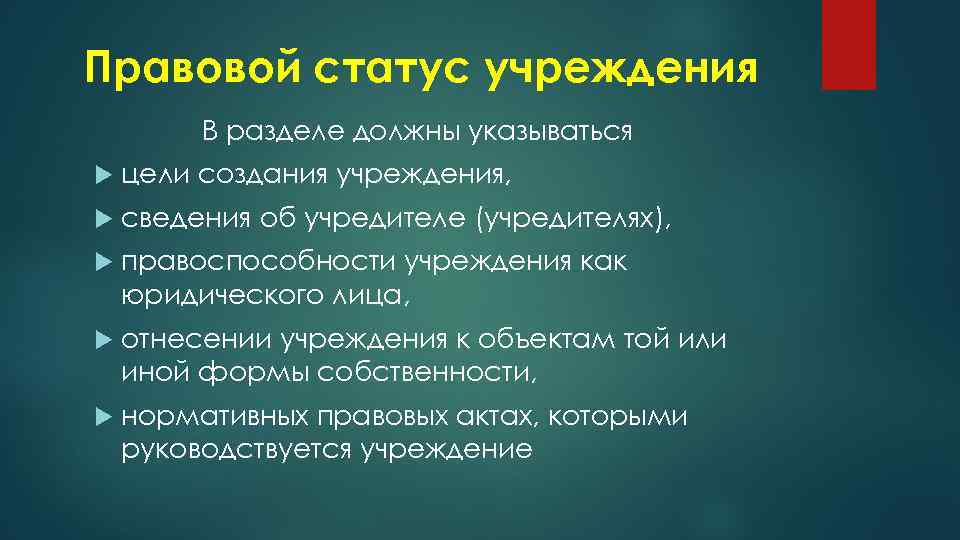 Правовой статус учреждения

В разделе должны указываться

цели создания учреждения,

сведения об учредителе (учредителях),

правоспособности учреждения как юридического лица,

отнесении учреждения к объектам той или иной формы собственности,

нормативных правовых актах, которыми руководствуется учреждение